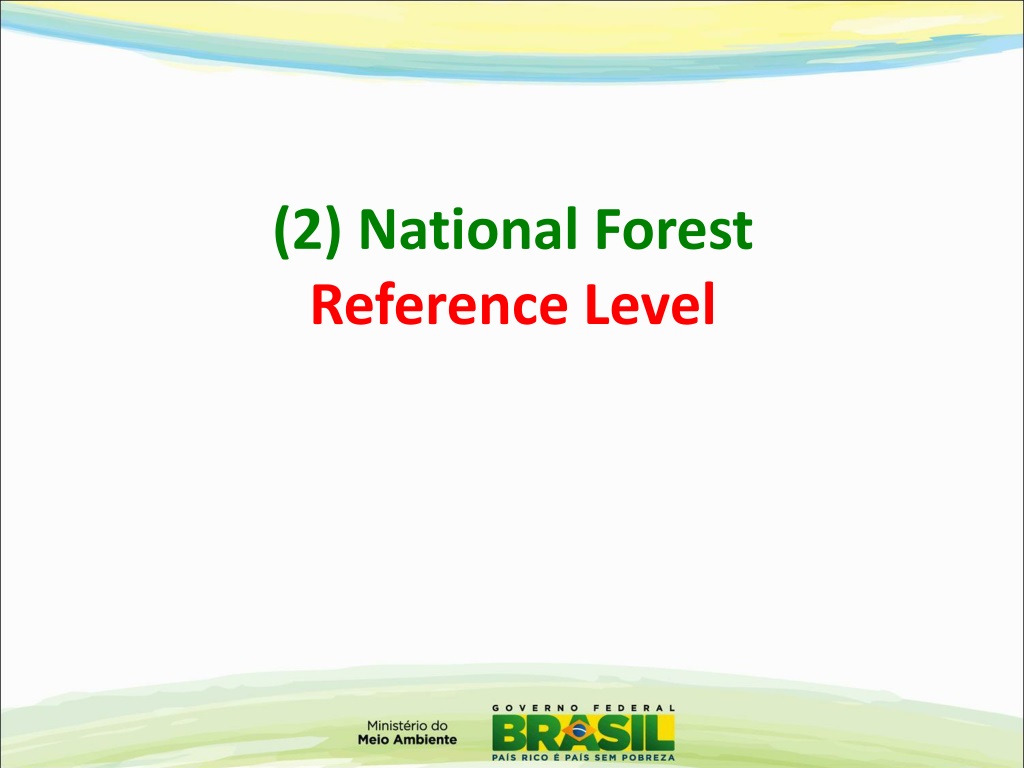 (2) National Forest
Reference Level

Ministério do
Meio Ambiente

GOVERNO FEDERAL
BRASIL
PAÍS RICO É PAÍS SEM POBREZA